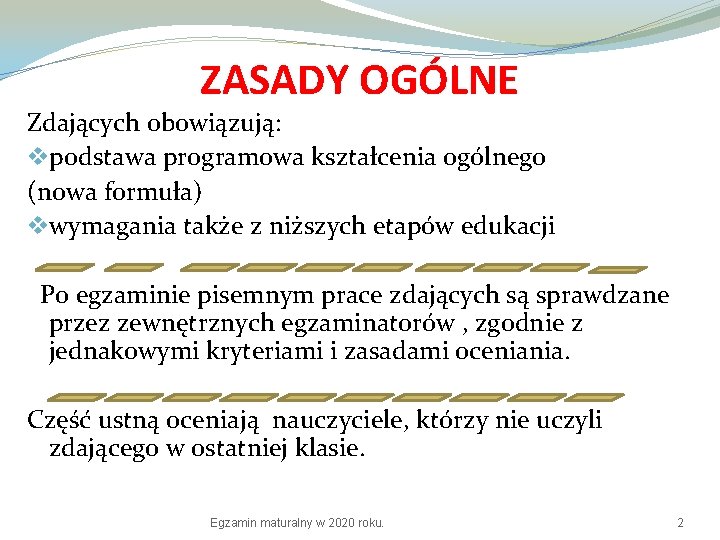 ZASADY OGÓLNE

Zdających obowiązują:
❖podstawa programowa kształcenia ogólnego (nowa formuła)
❖wymagania także z niższych etapów edukacji

Po egzaminie pisemnym prace zdających są sprawdzane przez zewnętrznych egzaminatorów , zgodnie z jednakowymi kryteriami i zasadami oceniania.

Część ustną oceniają nauczyciele, którzy nie uczyli zdającego w ostatniej klasie.

Egzamin maturalny w 2020 roku.

2